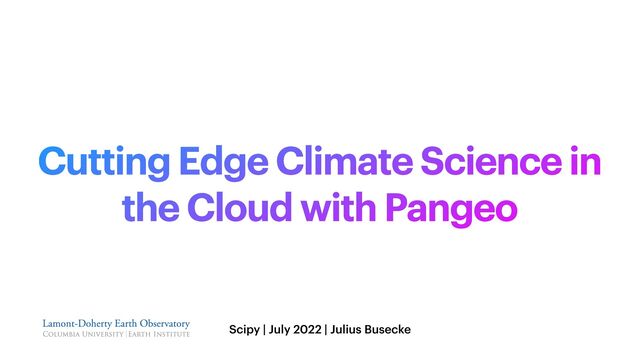 Cutting Edge Climate Science in the Cloud with Pangeo

Lamont-Doherty Earth Observatory
COLUMBIA UNIVERSITY | EARTH INSTITUTE

Scipy | July 2022 | Julius Busecke